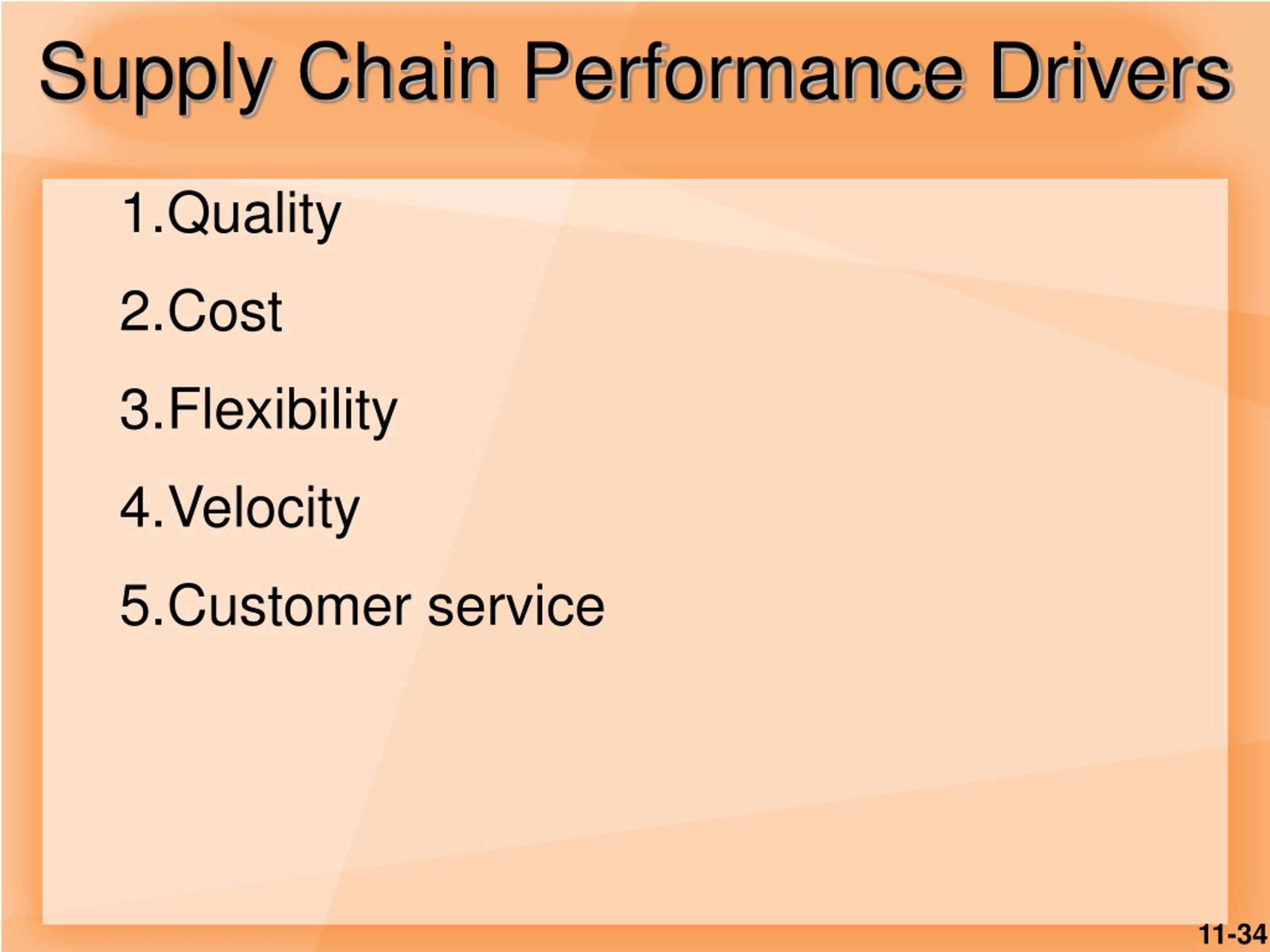 Supply Chain Performance Drivers

1.Quality

2.Cost

3.Flexibility

4.Velocity

5.Customer service

11-34